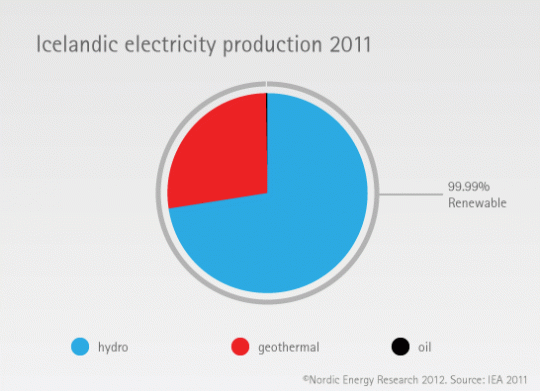 Icelandic electricity production 2011

99.99%
Renewable

hydro
geothermal
oil

©Nordic Energy Research 2012. Source: IEA 2011